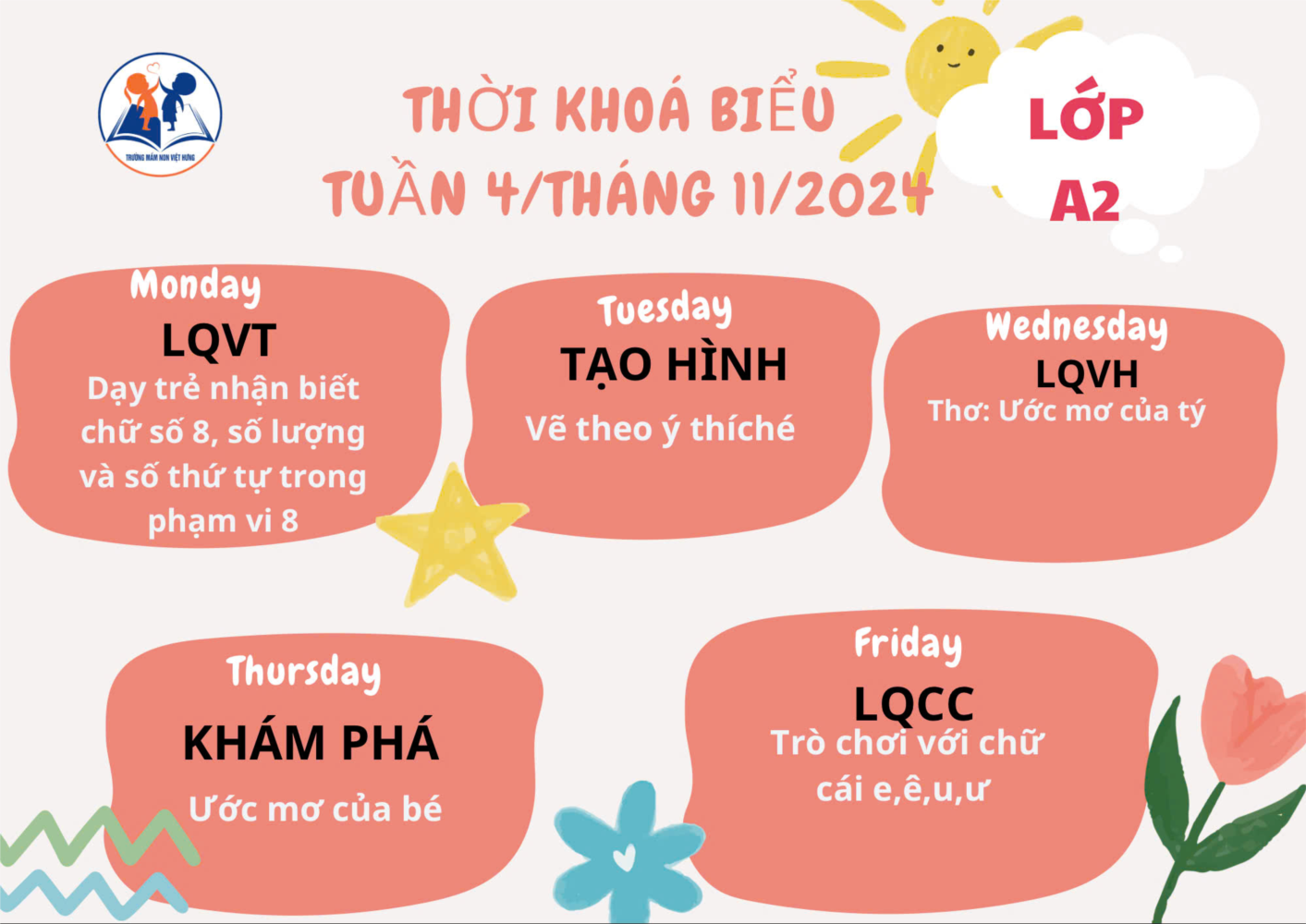 TRƯỜNG MẦM NON VIỆT HƯNG

THỜI KHOÁ BIỂU
TUẦN 4/THÁNG 11/2024

LỚP
A2

Monday
LQVT
Dạy trẻ nhận biết chữ số 8, số lượng và số thứ tự trong phạm vi 8

Tuesday
TẠO HÌNH
Vẽ theo ý thíché

Wednesday
LQVH
Thơ: Ước mơ của tý

Thursday
KHÁM PHÁ
Ước mơ của bé

Friday
LQCC
Trò chơi với chữ cái e,ê,u,ư